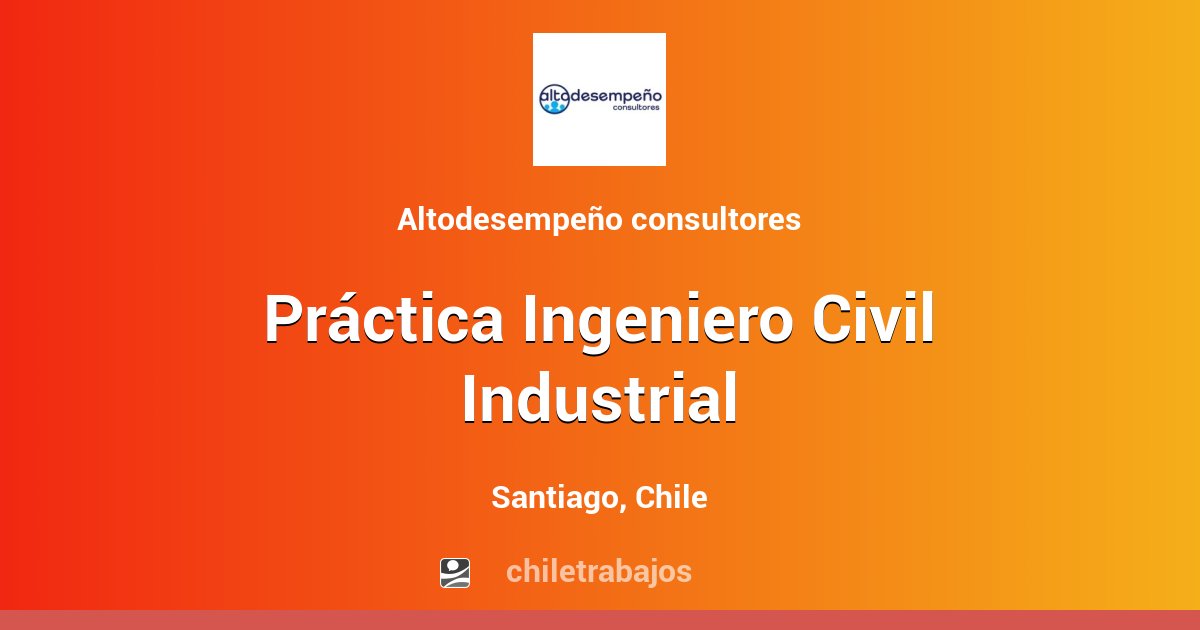 altodesempeño consultores

Altodesempeño consultores

Práctica Ingeniero Civil Industrial

Santiago, Chile

chiletrabajos